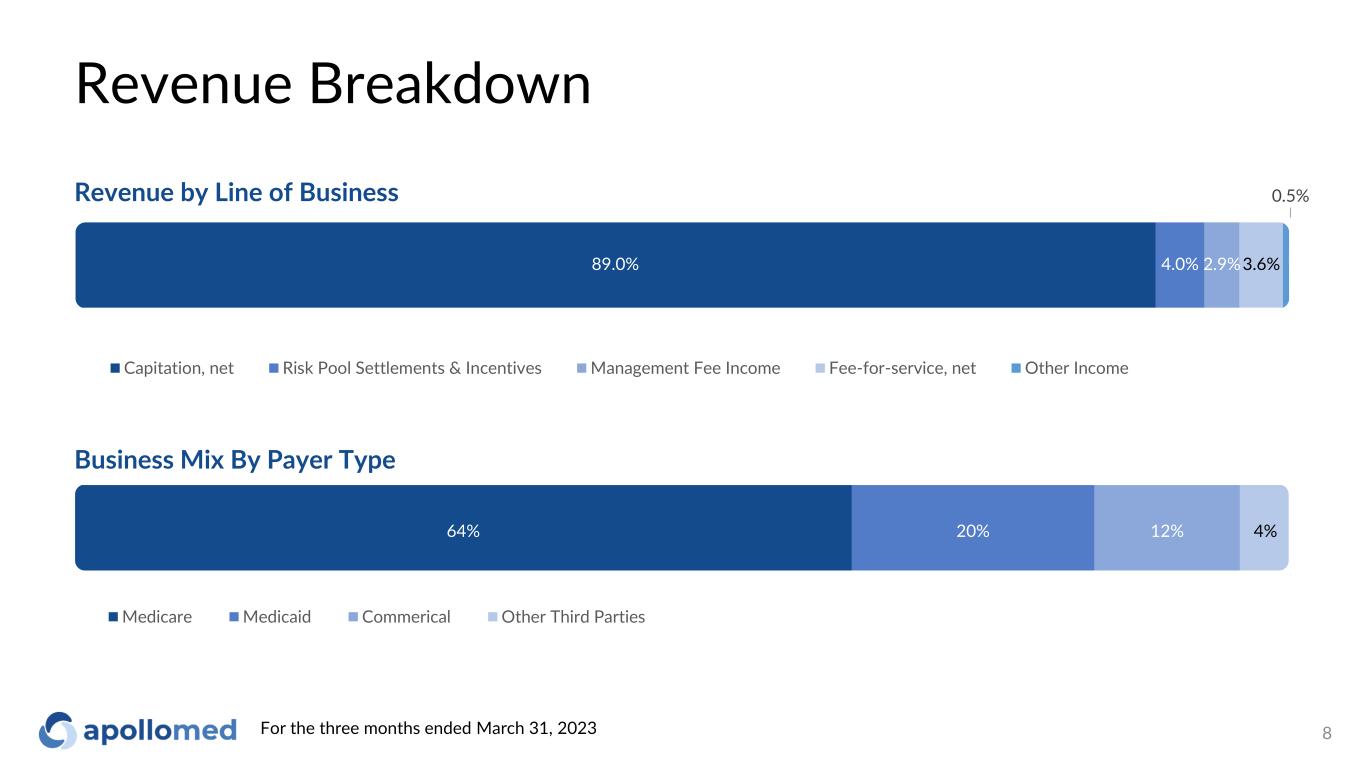 Revenue Breakdown

Revenue by Line of Business

0.5%

89.0% 4.0% 2.9% 3.6%

Capitation, net Risk Pool Settlements & Incentives Management Fee Income Fee-for-service, net Other Income

Business Mix By Payer Type

64% 20% 12% 4%

Medicare Medicaid Commerical Other Third Parties

apollomed

For the three months ended March 31, 2023

8